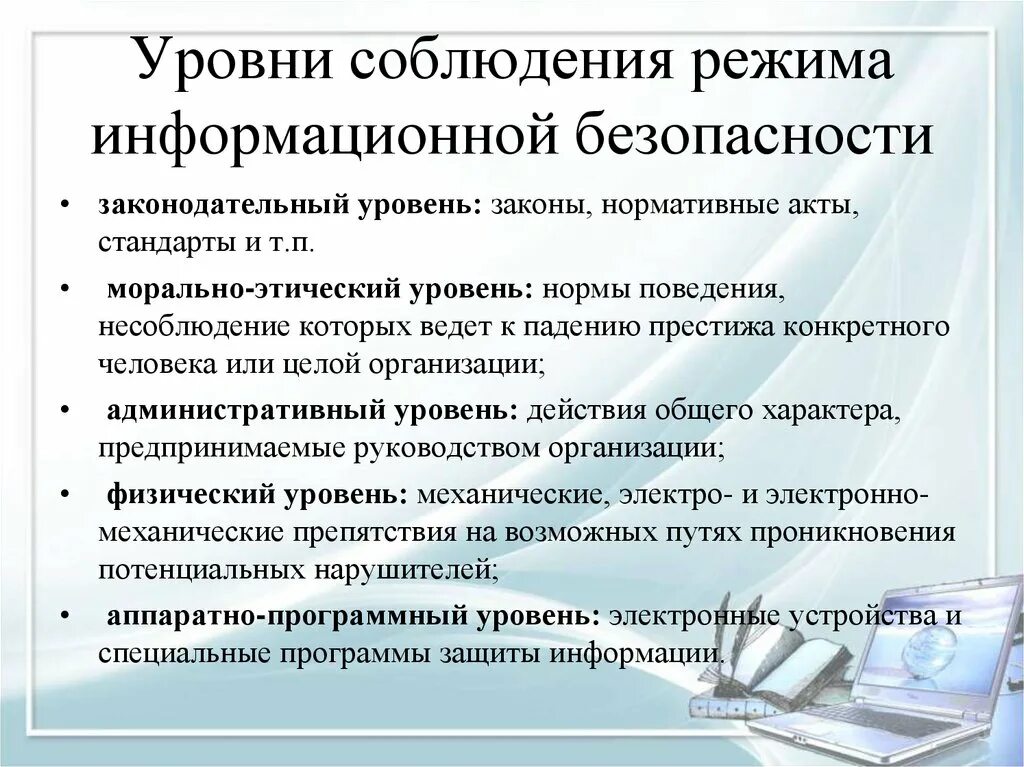 Уровни соблюдения режима информационной безопасности

• законодательный уровень: законы, нормативные акты, стандарты и т.п.

• морально-этический уровень: нормы поведения, несоблюдение которых ведет к падению престижа конкретного человека или целой организации;

• административный уровень: действия общего характера, предпринимаемые руководством организации;

• физический уровень: механические, электро- и электронно-механические препятствия на возможных путях проникновения потенциальных нарушителей;

• аппаратно-программный уровень: электронные устройства и специальные программы защиты информации.